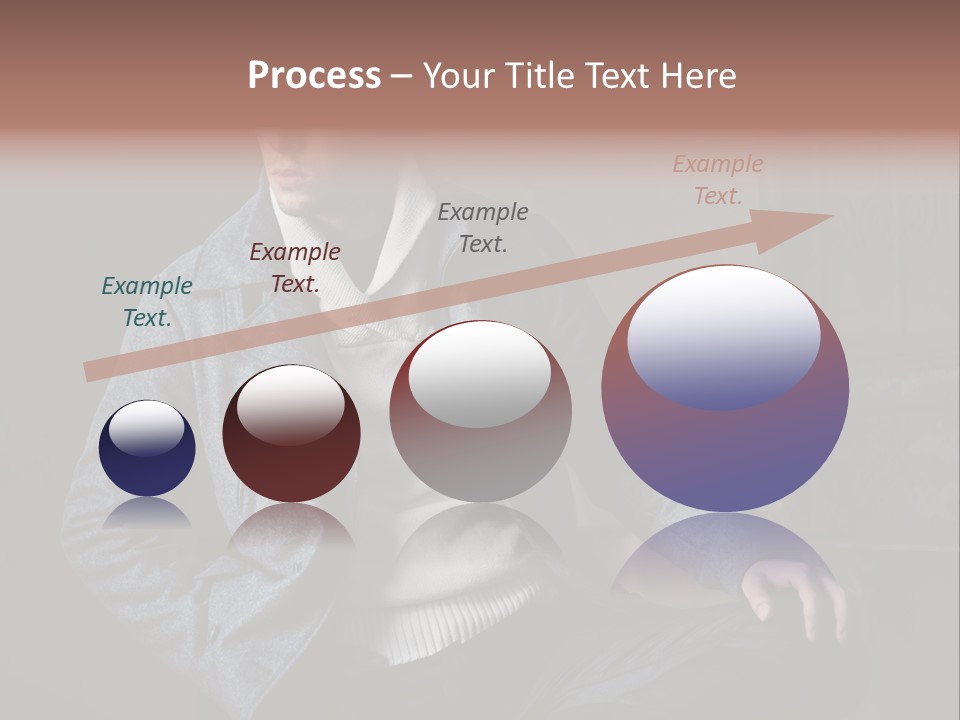 Process – Your Title Text Here

Example Text.

Example Text.

Example Text.

Example Text.